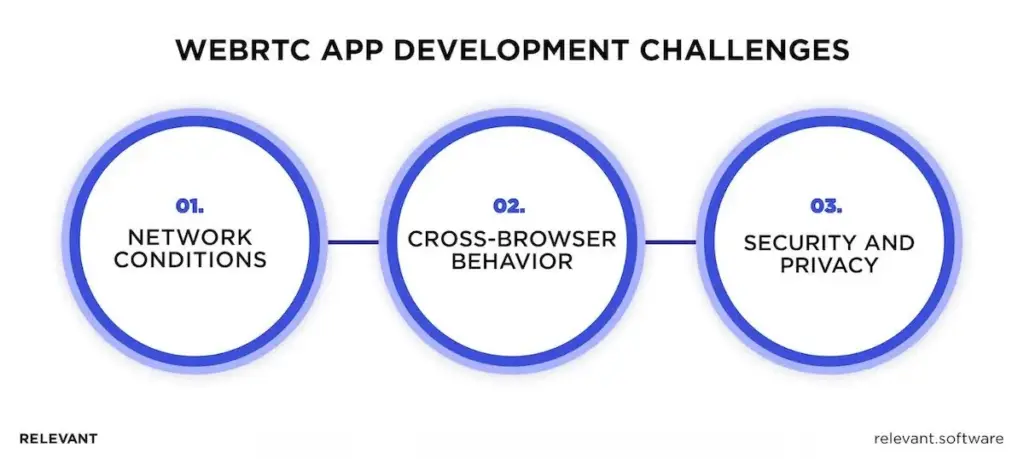 WEBRTC APP DEVELOPMENT CHALLENGES

01.
NETWORK CONDITIONS

02.
CROSS-BROWSER BEHAVIOR

03.
SECURITY AND PRIVACY

RELEVANT

relevant.software